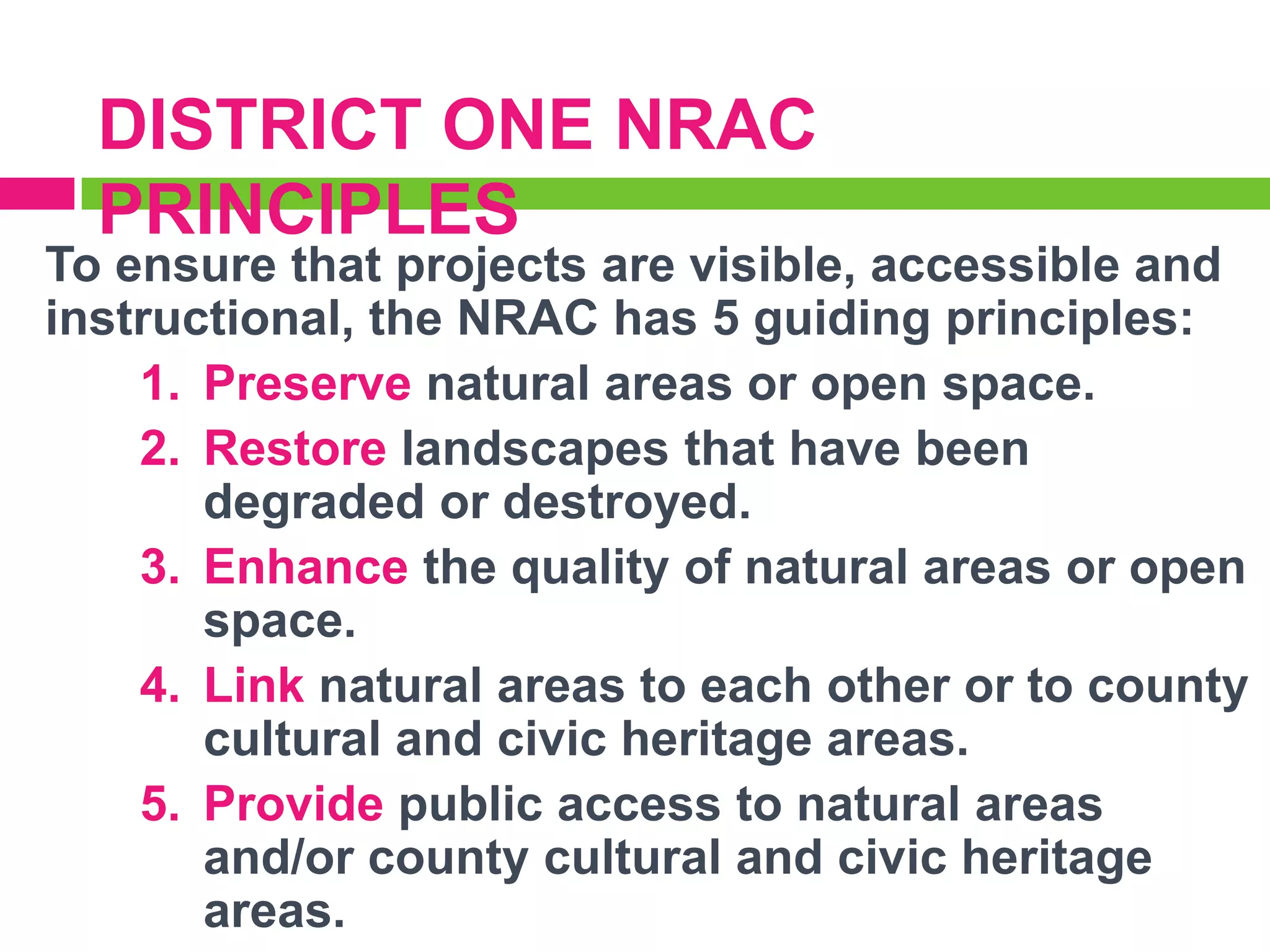 DISTRICT ONE NRAC PRINCIPLES

To ensure that projects are visible, accessible and instructional, the NRAC has 5 guiding principles:

1. Preserve natural areas or open space.
2. Restore landscapes that have been degraded or destroyed.
3. Enhance the quality of natural areas or open space.
4. Link natural areas to each other or to county cultural and civic heritage areas.
5. Provide public access to natural areas and/or county cultural and civic heritage areas.